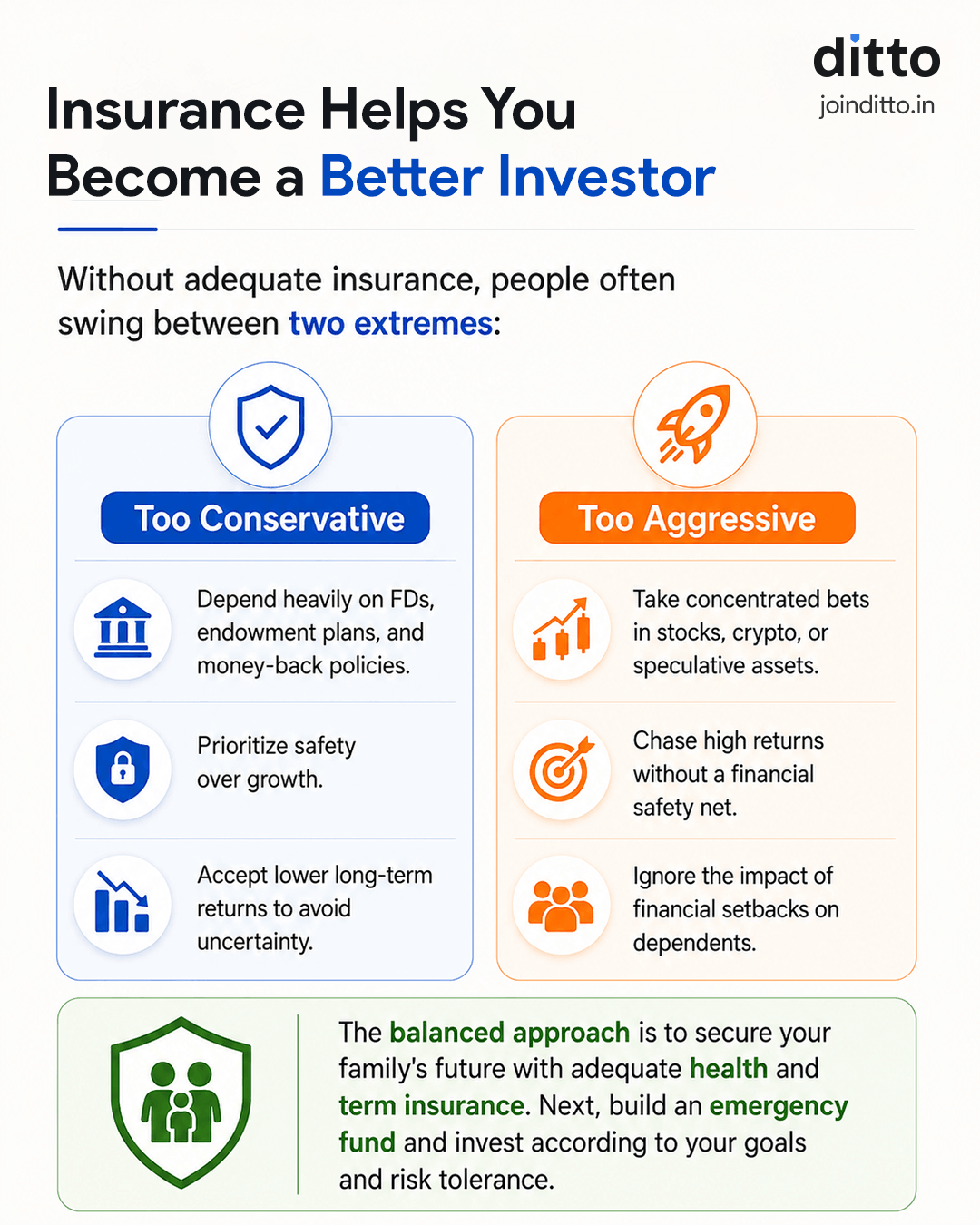 ditto
joinditto.in

Insurance Helps You Become a Better Investor

Without adequate insurance, people often swing between two extremes:

Too Conservative

Depend heavily on FDs, endowment plans, and money-back policies.

Prioritize safety over growth.

Accept lower long-term returns to avoid uncertainty.

Too Aggressive

Take concentrated bets in stocks, crypto, or speculative assets.

Chase high returns without a financial safety net.

Ignore the impact of financial setbacks on dependents.

The balanced approach is to secure your family's future with adequate health and term insurance. Next, build an emergency fund and invest according to your goals and risk tolerance.